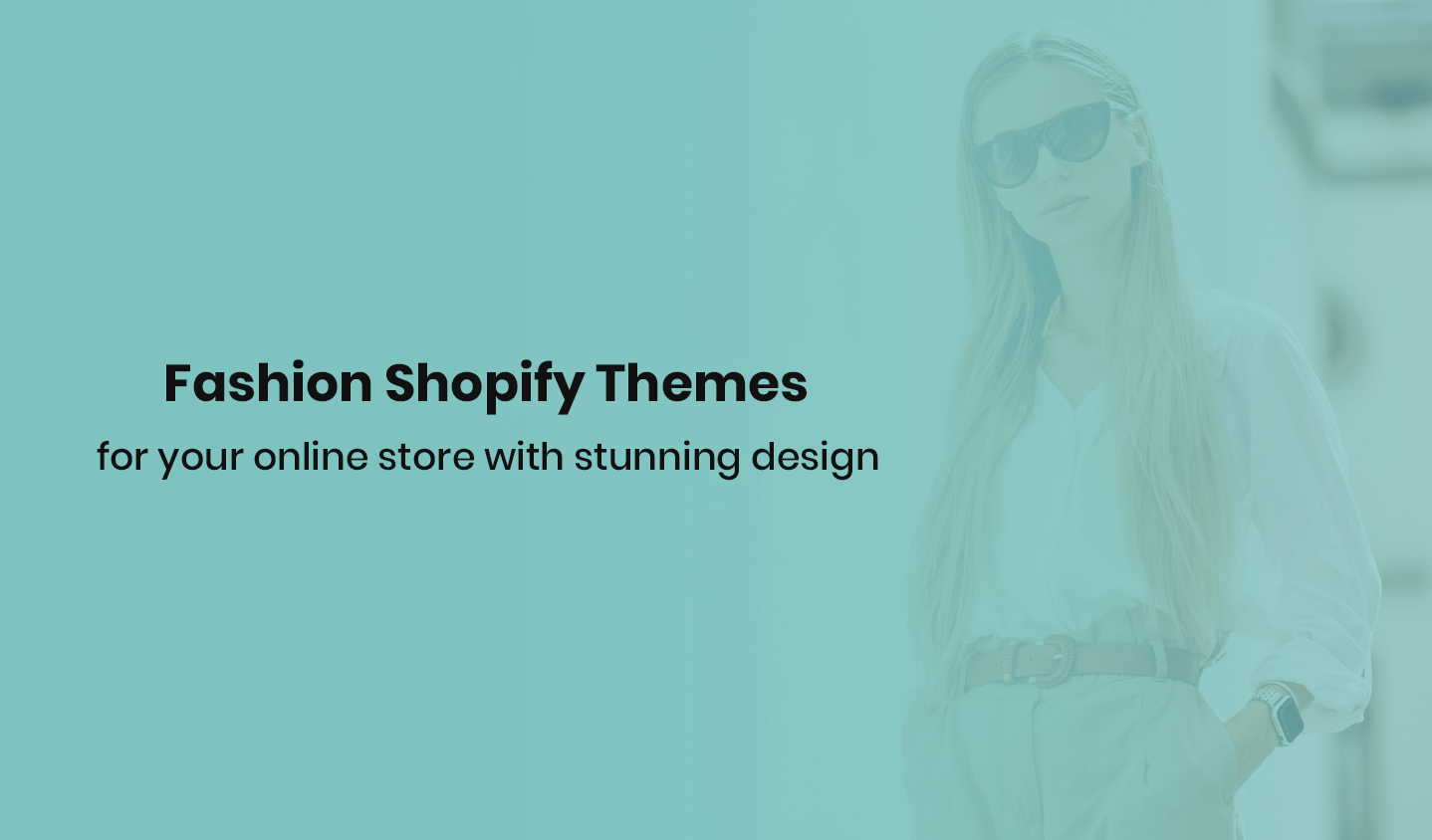 Fashion Shopify Themes

for your online store with stunning design